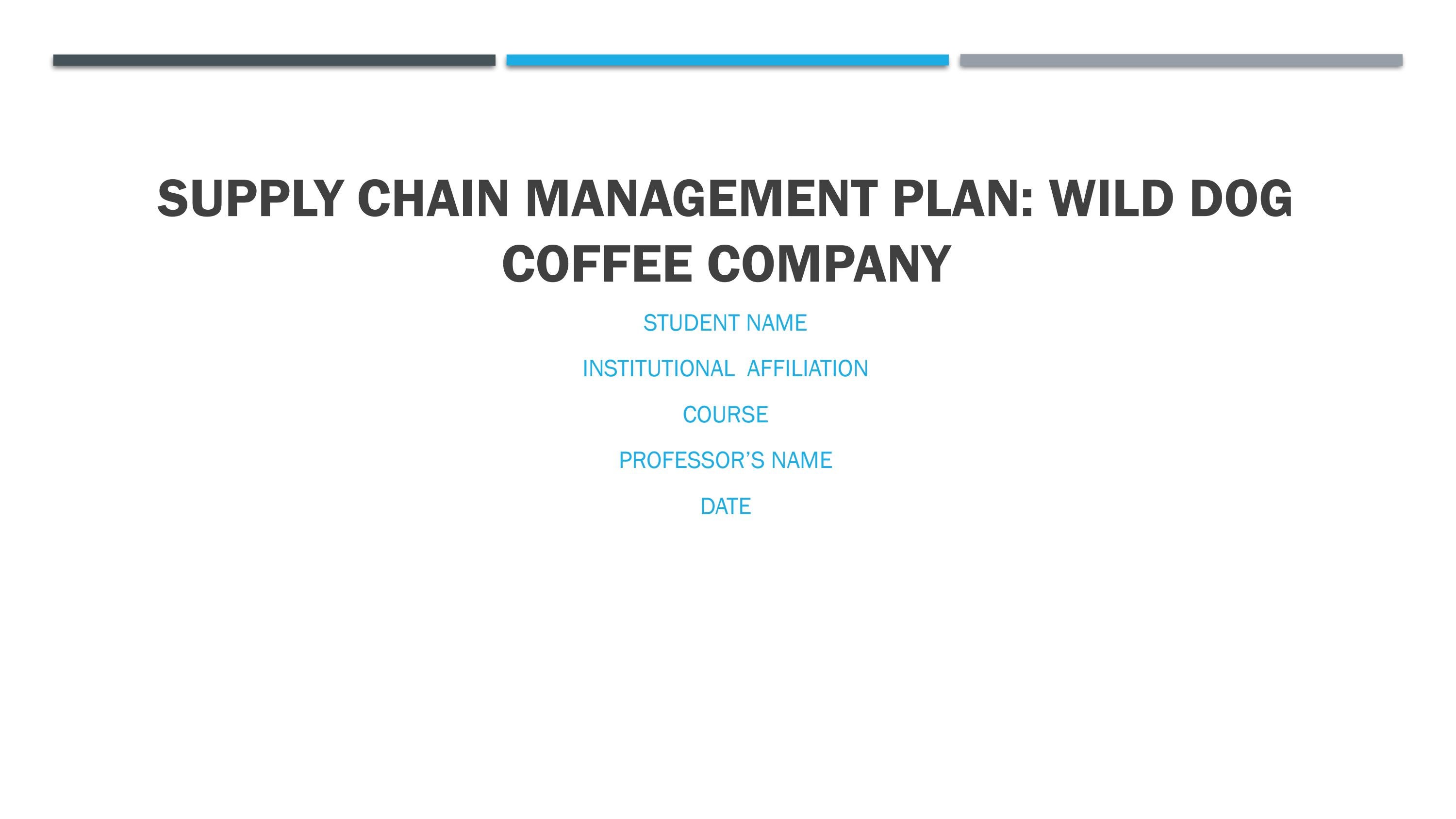 SUPPLY CHAIN MANAGEMENT PLAN: WILD DOG COFFEE COMPANY

STUDENT NAME

INSTITUTIONAL AFFILIATION

COURSE

PROFESSOR'S NAME

DATE